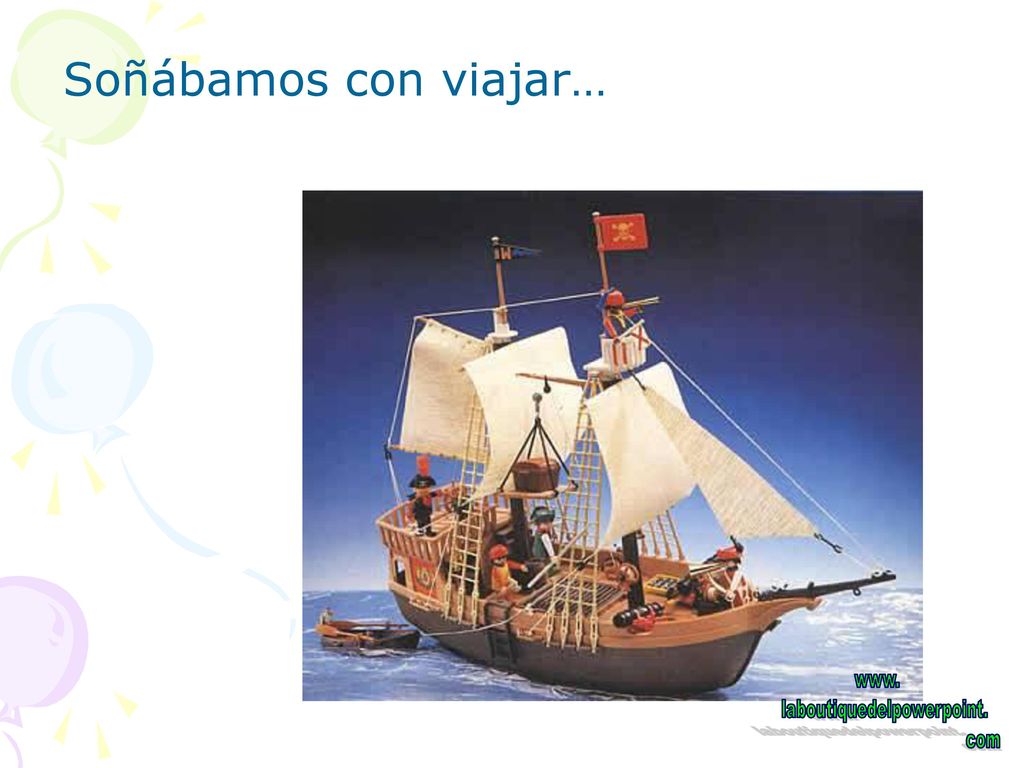 Soñábamos con viajar…

www.
laboutiquedelpowerpoint.
com